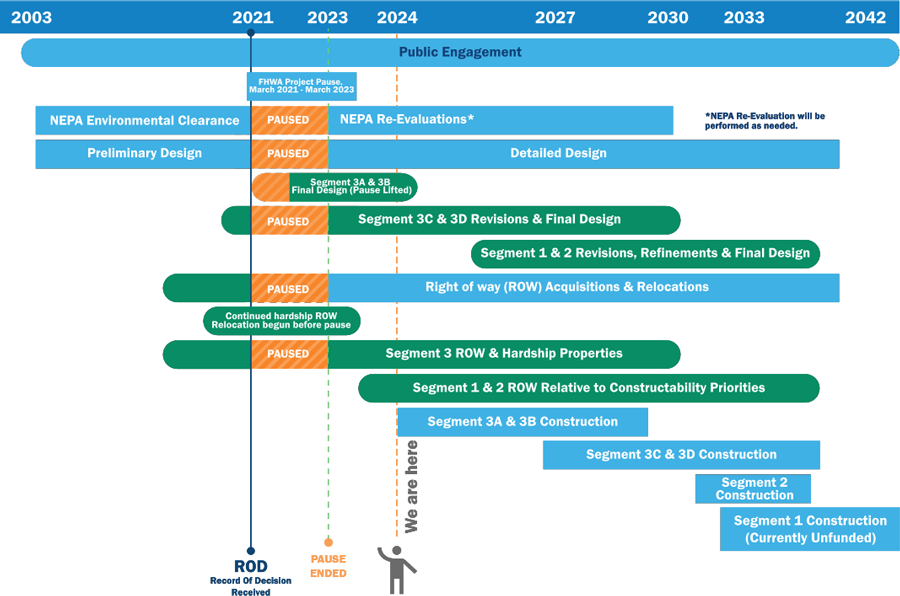 2003 2021 2023 2024 2027 2030 2033 2042

Public Engagement

FHWA Project Pause, March 2021 - March 2023

NEPA Environmental Clearance PAUSED NEPA Re-Evaluations*

*NEPA Re-Evaluation will be performed as needed.

Preliminary Design PAUSED Detailed Design

Segment 3A & 3B Final Design (Pause Lifted)

PAUSED Segment 3C & 3D Revisions & Final Design

Segment 1 & 2 Revisions, Refinements & Final Design

PAUSED Right of way (ROW) Acquisitions & Relocations

Continued hardship ROW Relocation begun before pause

PAUSED Segment 3 ROW & Hardship Properties

Segment 1 & 2 ROW Relative to Constructability Priorities

Segment 3A & 3B Construction

Segment 3C & 3D Construction

Segment 2 Construction

Segment 1 Construction (Currently Unfunded)

We are here

ROD
Record Of Decision Received

PAUSE ENDED